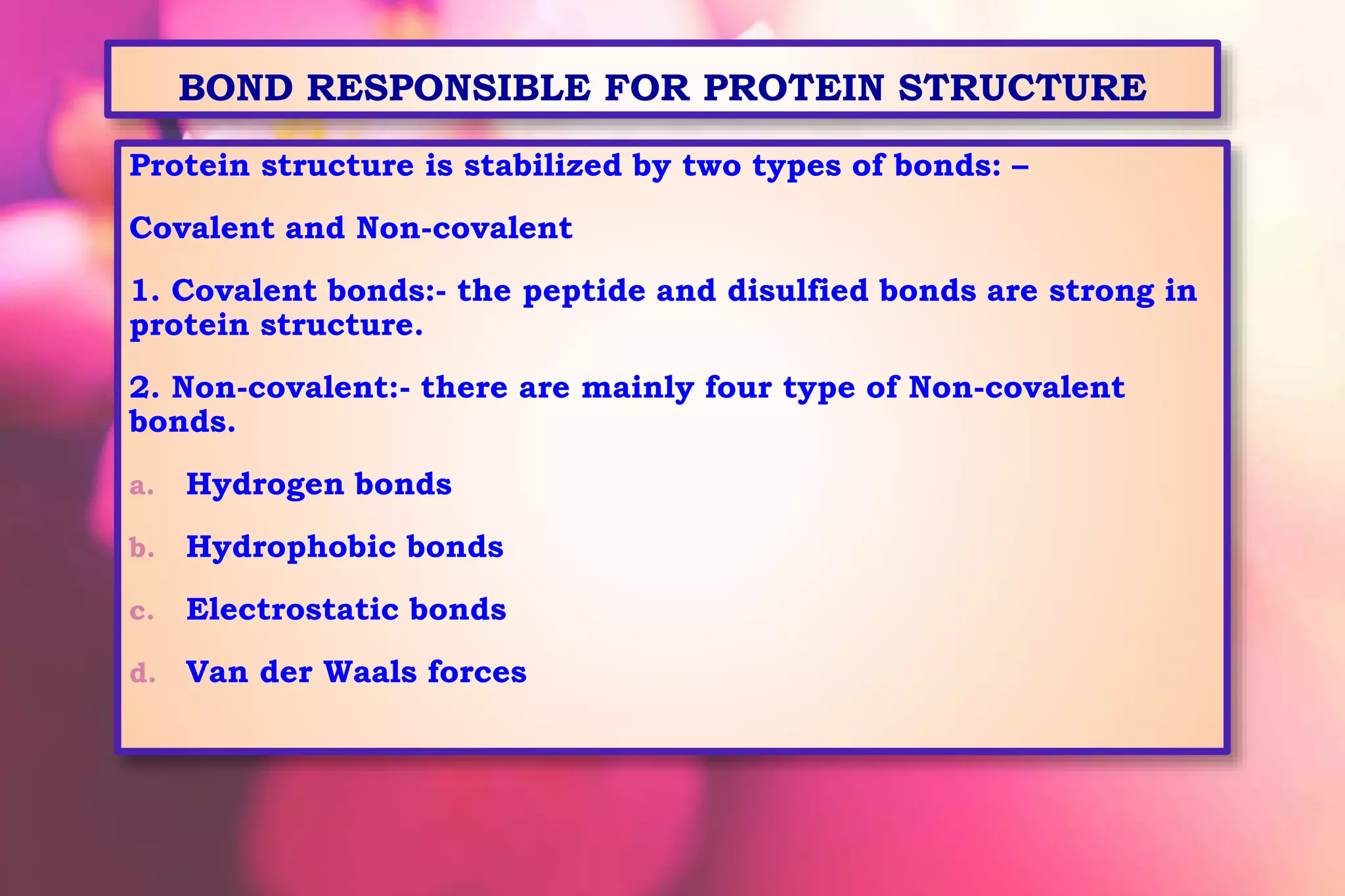 BOND RESPONSIBLE FOR PROTEIN STRUCTURE

Protein structure is stabilized by two types of bonds: –

Covalent and Non-covalent

1. Covalent bonds:- the peptide and disulfied bonds are strong in protein structure.

2. Non-covalent:- there are mainly four type of Non-covalent bonds.

a. Hydrogen bonds

b. Hydrophobic bonds

c. Electrostatic bonds

d. Van der Waals forces